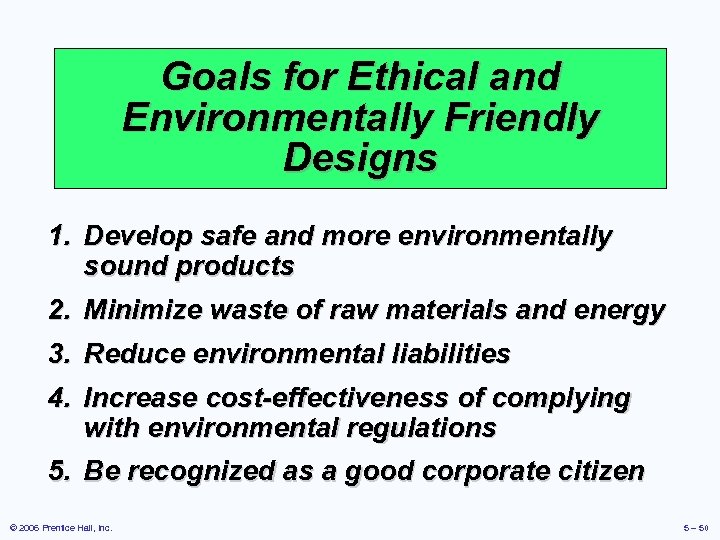 Goals for Ethical and Environmentally Friendly Designs

1. Develop safe and more environmentally sound products

2. Minimize waste of raw materials and energy

3. Reduce environmental liabilities

4. Increase cost-effectiveness of complying with environmental regulations

5. Be recognized as a good corporate citizen

© 2006 Prentice Hall, Inc.

5 – 50